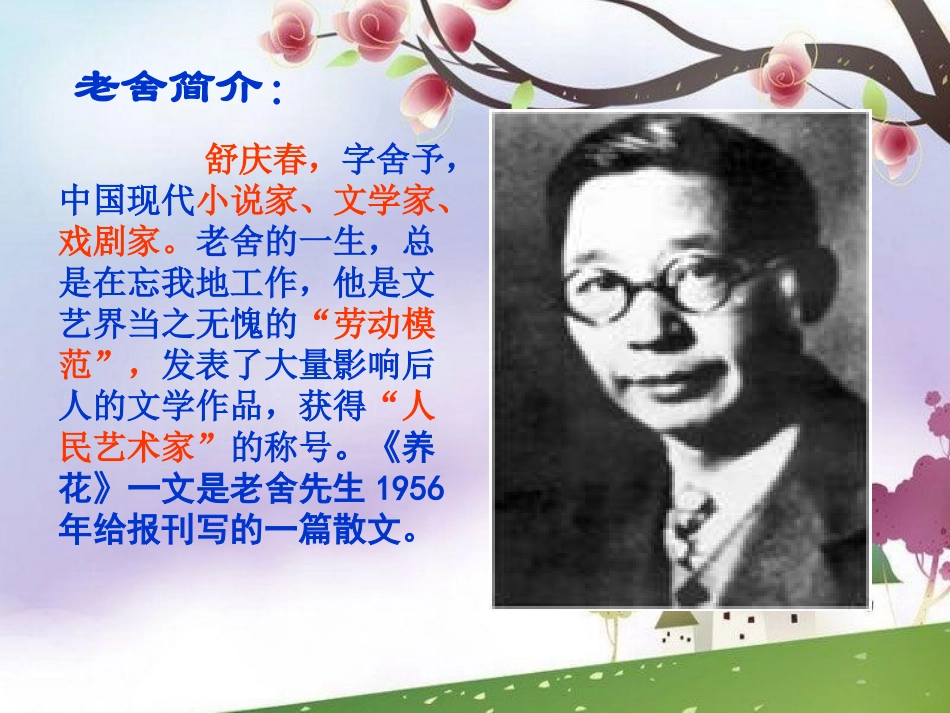 老舍简介：

舒庆春，字舍予，中国现代小说家、文学家、戏剧家。老舍的一生，总是在忘我地工作，他是文艺界当之无愧的“劳动模范”，发表了大量影响后人的文学作品，获得“人民艺术家”的称号。《养花》一文是老舍先生 1956 年给报刊写的一篇散文。